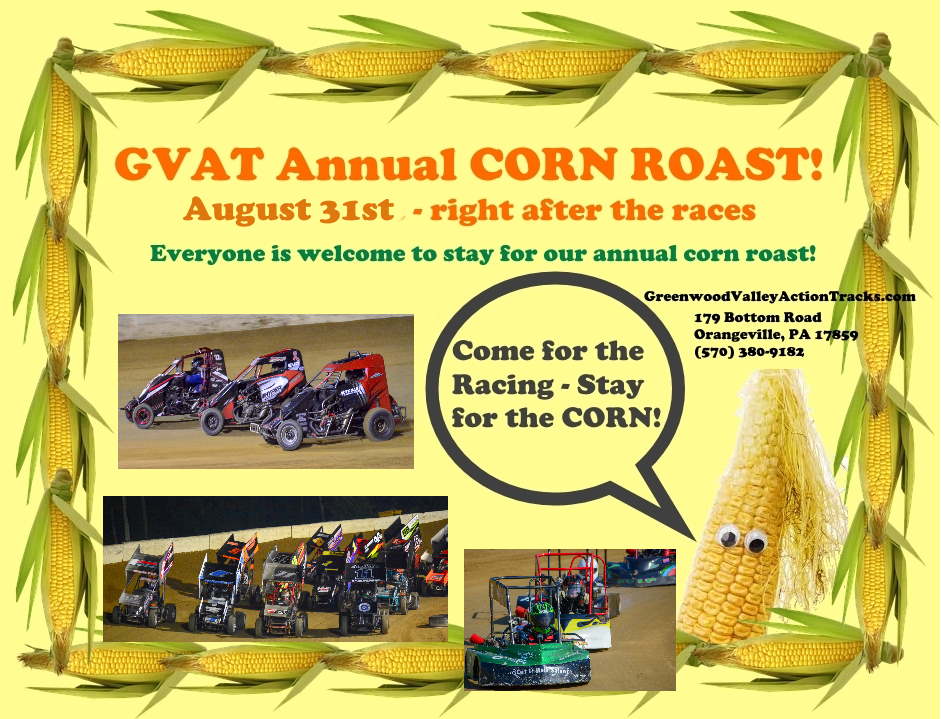 GVAT Annual CORN ROAST!
August 31st - right after the races

Everyone is welcome to stay for our annual corn roast!

GreenwoodValleyActionTracks.com
179 Bottom Road
Orangeville, PA 17859
(570) 380-9182

Come for the Racing - Stay for the CORN!